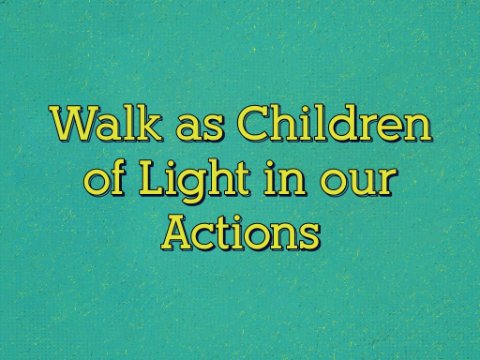 Walk as Children of Light in our Actions